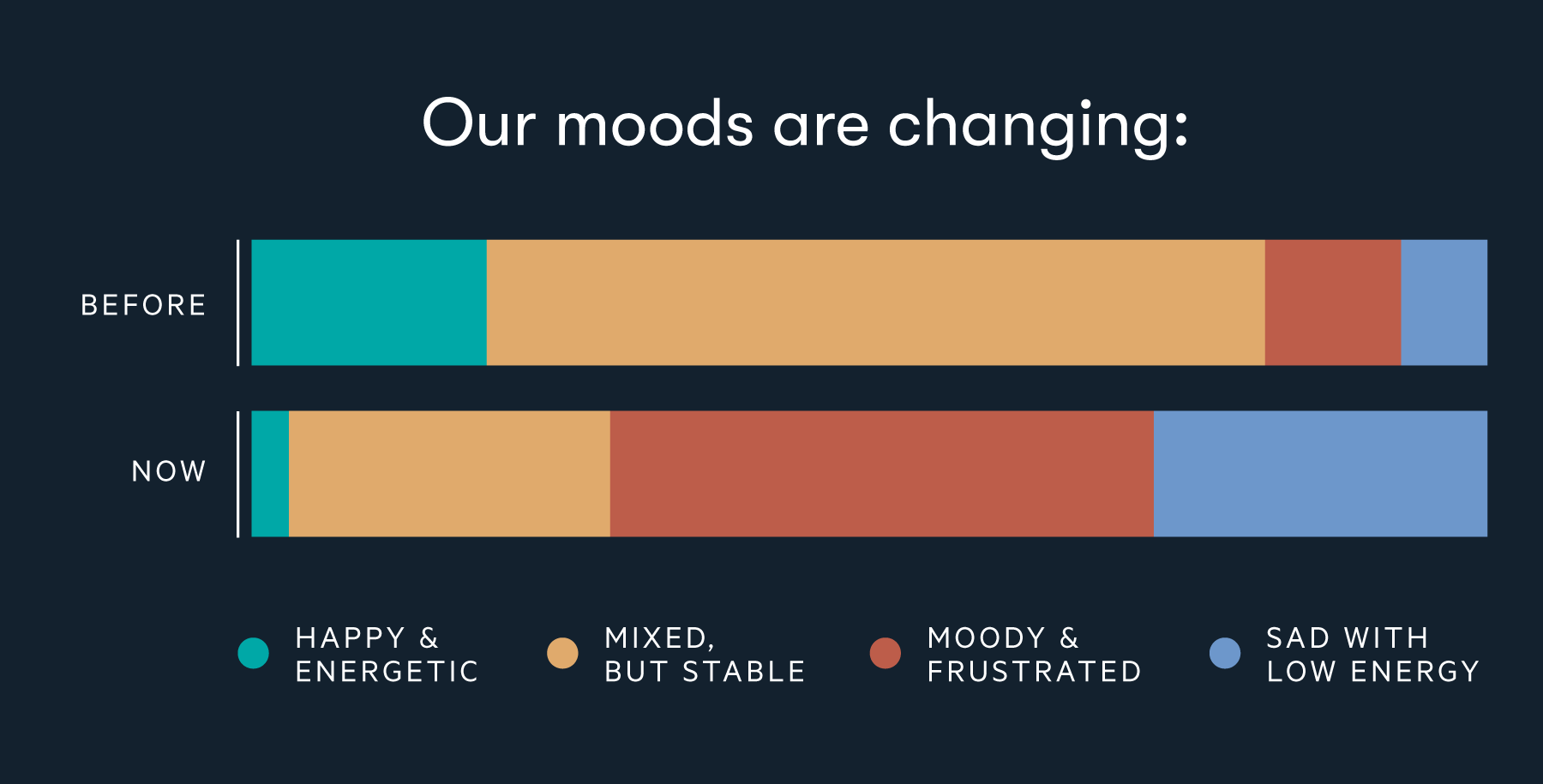 Our moods are changing:

BEFORE

NOW

HAPPY & ENERGETIC

MIXED, BUT STABLE

MOODY & FRUSTRATED

SAD WITH LOW ENERGY